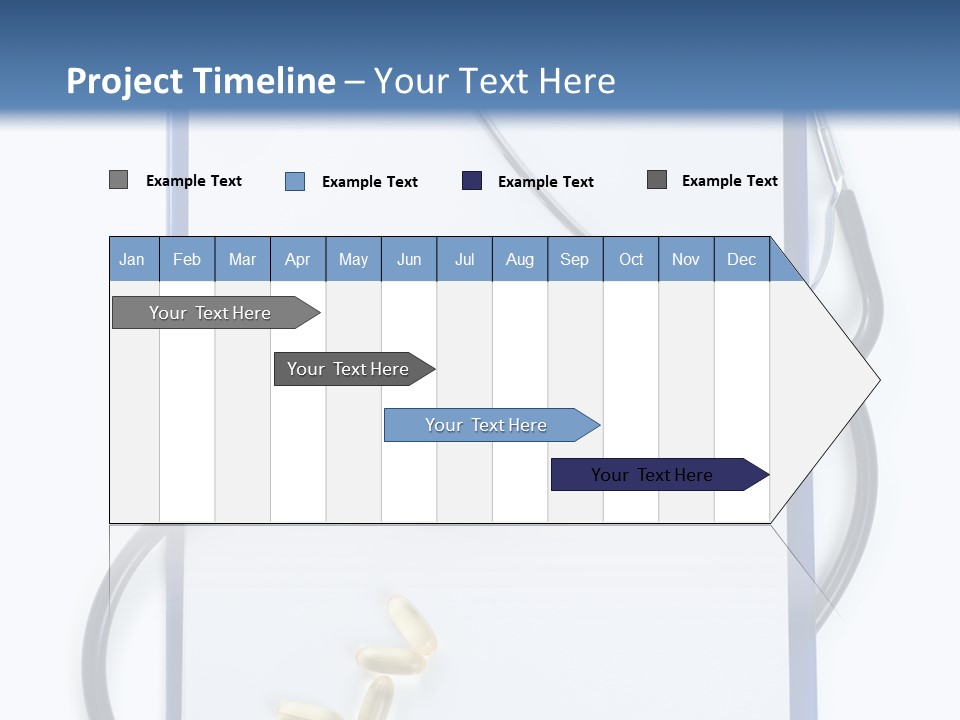 Project Timeline – Your Text Here

Example Text

Example Text

Example Text

Example Text

| Jan | Feb | Mar | Apr | May | Jun | Jul | Aug | Sep | Oct | Nov | Dec |
|---|---|---|---|---|---|---|---|---|---|---|---|

Your Text Here

Your Text Here

Your Text Here

Your Text Here